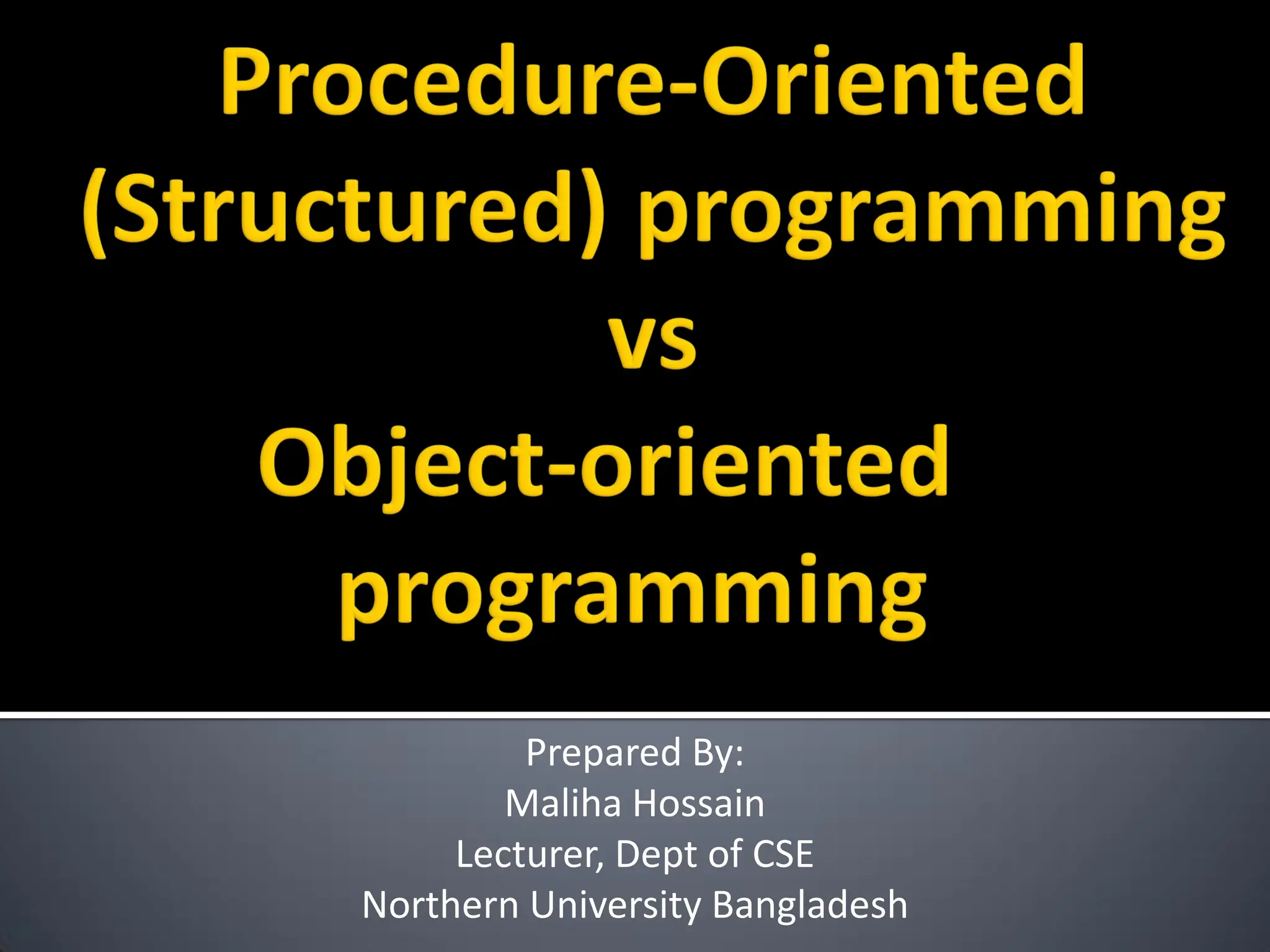 Procedure-Oriented (Structured) programming vs Object-oriented programming

Prepared By:
Maliha Hossain
Lecturer, Dept of CSE
Northern University Bangladesh